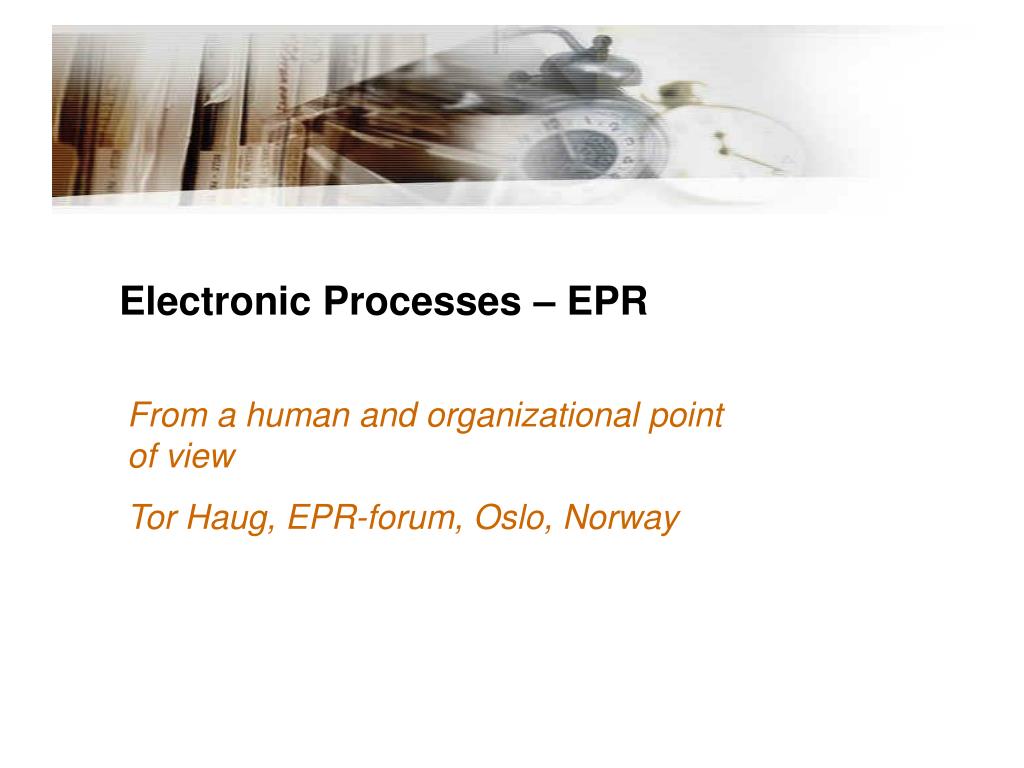 Electronic Processes – EPR

From a human and organizational point of view

Tor Haug, EPR-forum, Oslo, Norway